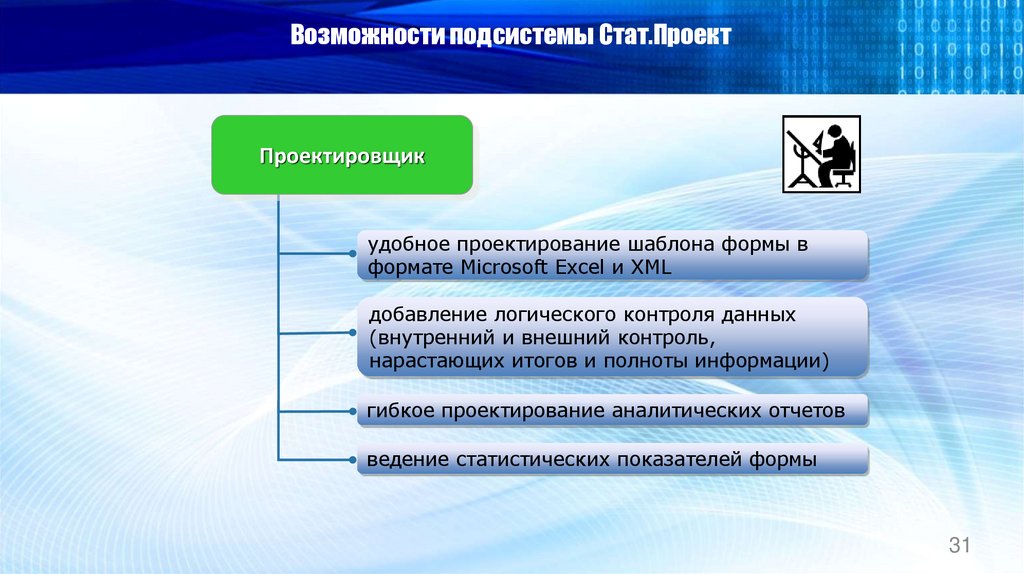 Возможности подсистемы Стат.Проект

Проектировщик

удобное проектирование шаблона формы в формате Microsoft Excel и XML

добавление логического контроля данных (внутренний и внешний контроль, нарастающих итогов и полноты информации)

гибкое проектирование аналитических отчетов

ведение статистических показателей формы

31